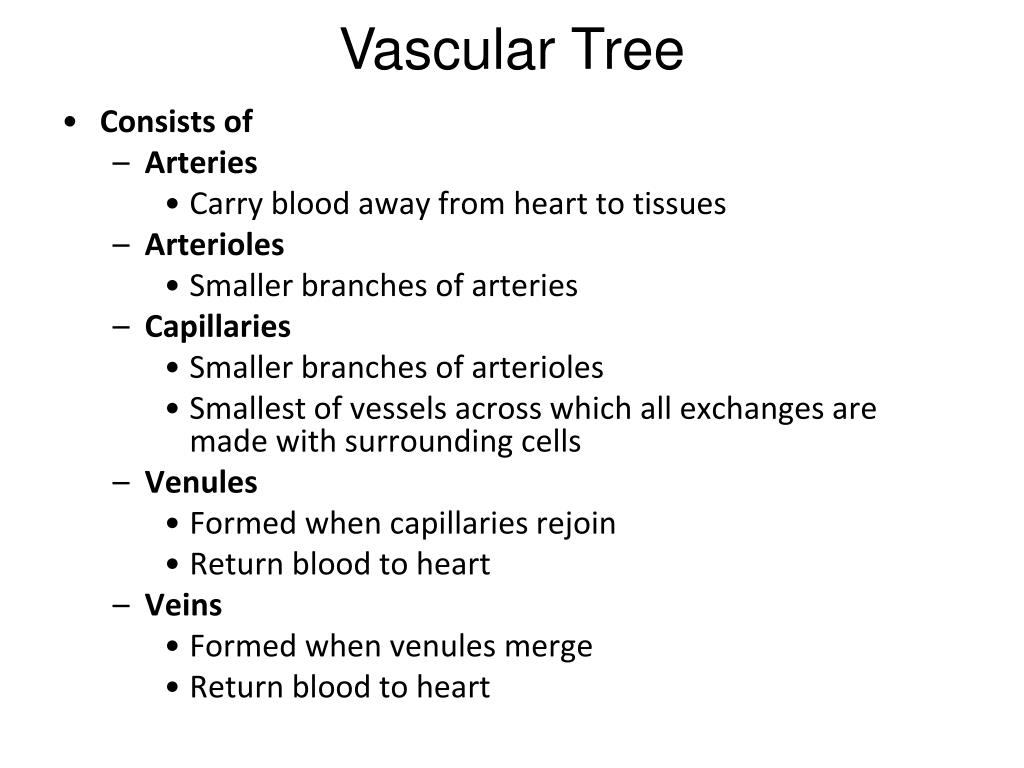 Vascular Tree

• Consists of
  – Arteries
    • Carry blood away from heart to tissues
  – Arterioles
    • Smaller branches of arteries
  – Capillaries
    • Smaller branches of arterioles
    • Smallest of vessels across which all exchanges are made with surrounding cells
  – Venules
    • Formed when capillaries rejoin
    • Return blood to heart
  – Veins
    • Formed when venules merge
    • Return blood to heart